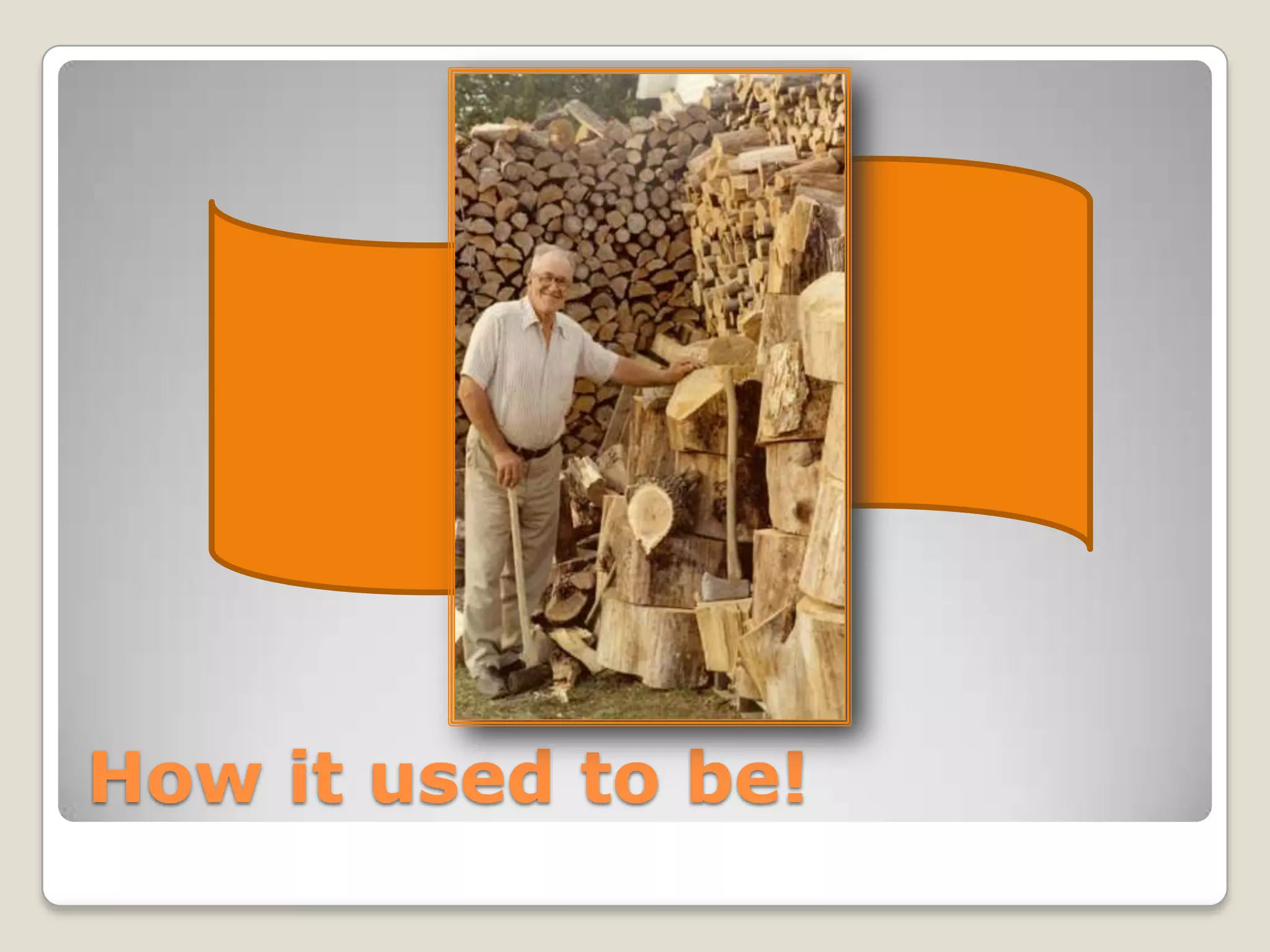 How it used to be!